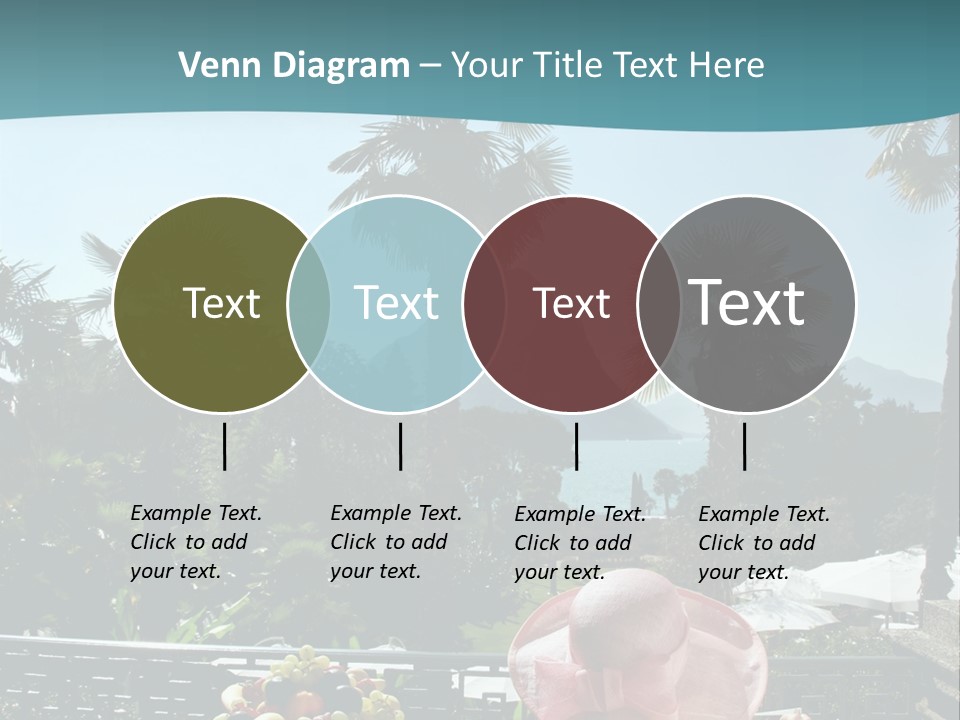 Venn Diagram – Your Title Text Here

Text

Text

Text

Text

Example Text. Click to add your text.

Example Text. Click to add your text.

Example Text. Click to add your text.

Example Text. Click to add your text.